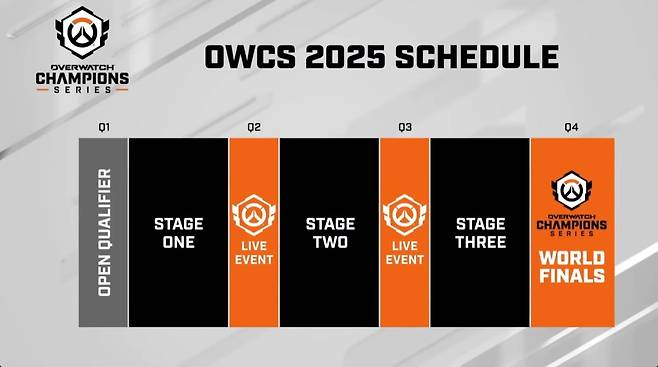 OVERWATCH CHAMPIONS SERIES

OWCS 2025 SCHEDULE

Q1

Q2

Q3

Q4

OPEN QUALIFIER

STAGE ONE

LIVE EVENT

STAGE TWO

LIVE EVENT

STAGE THREE

OVERWATCH CHAMPIONS SERIES

WORLD FINALS